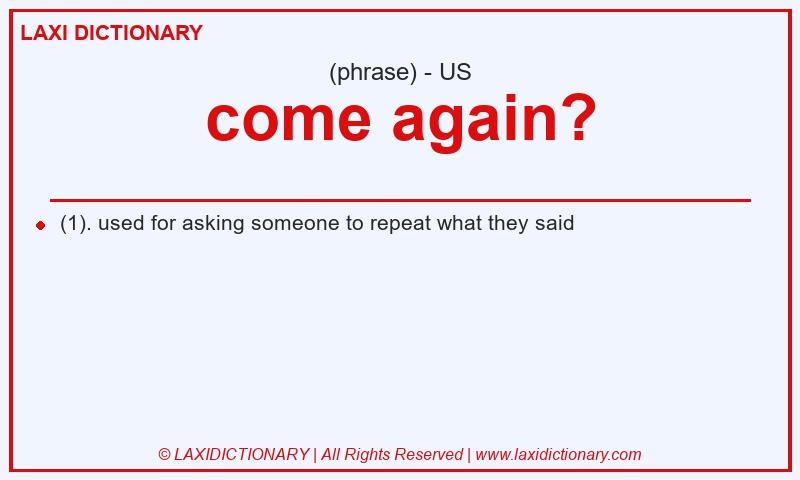 LAXI DICTIONARY

(phrase) - US

come again?

(1). used for asking someone to repeat what they said

© LAXIDICTIONARY | All Rights Reserved | www.laxidictionary.com